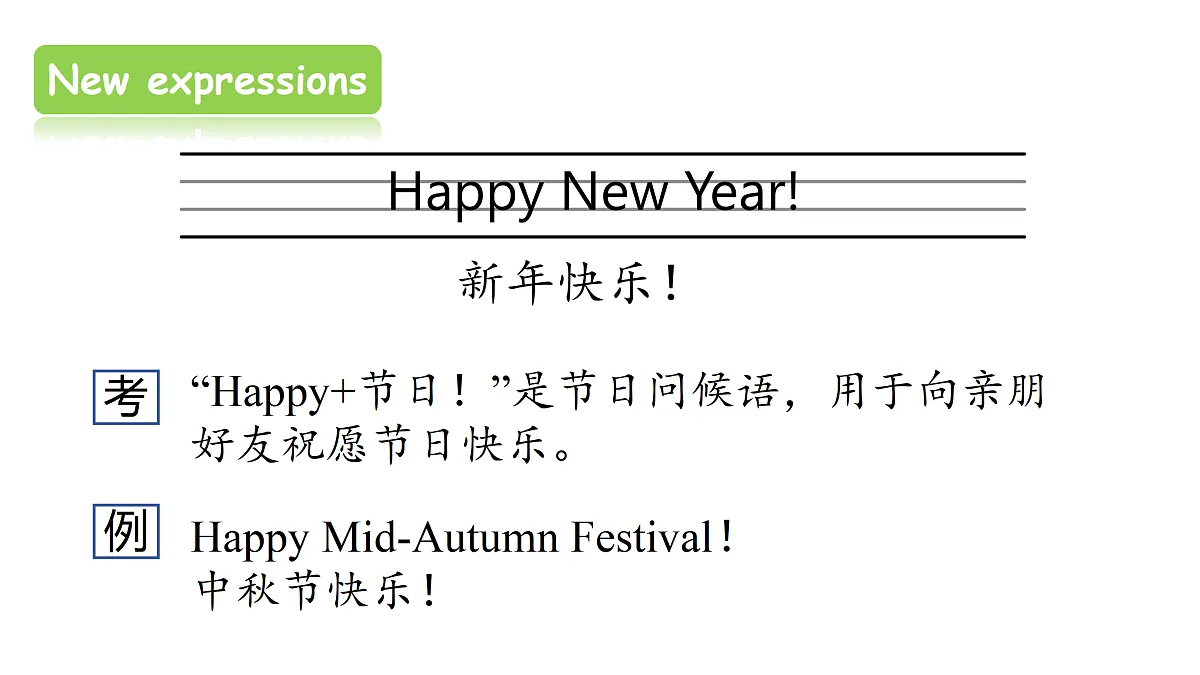 New expressions

Happy New Year!

新年快乐！

考 “Happy+节日！”是节日问候语，用于向亲朋好友祝愿节日快乐。

例 Happy Mid-Autumn Festival！
中秋节快乐！